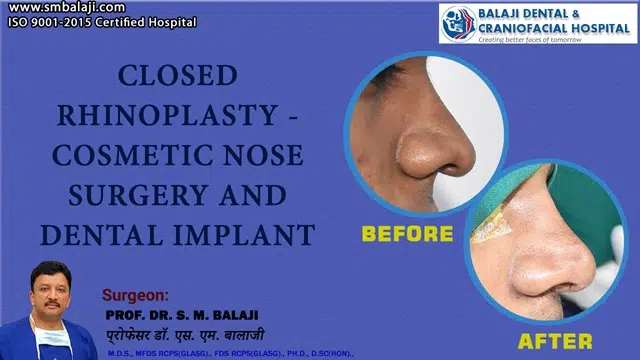 www.smbalaji.com
ISO 9001-2015 Certified Hospital

BALAJI DENTAL & CRANIOFACIAL HOSPITAL
Creating better faces of tomorrow

CLOSED RHINOPLASTY - COSMETIC NOSE SURGERY AND DENTAL IMPLANT

BEFORE

AFTER

Surgeon:
PROF. DR. S. M. BALAJI
प्रोफेसर डॉ. एस. एम. बालाजी
M.D.S., MFDS RCPS(GLASG)., FDS RCPS(GLASG)., PH.D., D.SC(HON).,